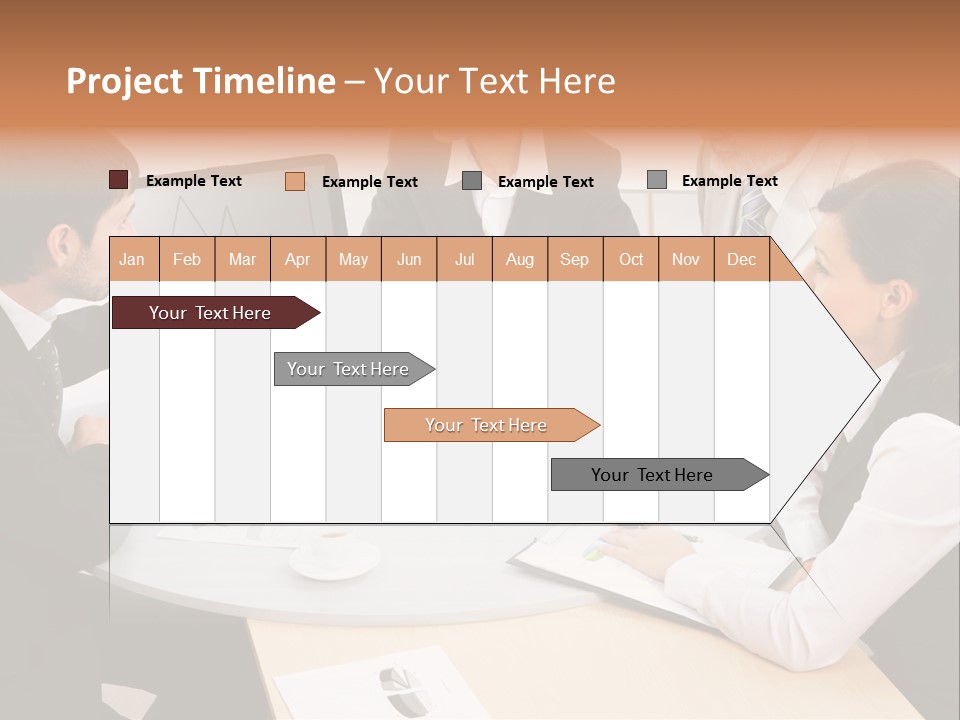 Project Timeline – Your Text Here

Example Text
Example Text
Example Text
Example Text

| Jan | Feb | Mar | Apr | May | Jun | Jul | Aug | Sep | Oct | Nov | Dec |
|---|---|---|---|---|---|---|---|---|---|---|---|

Your Text Here

Your Text Here

Your Text Here

Your Text Here